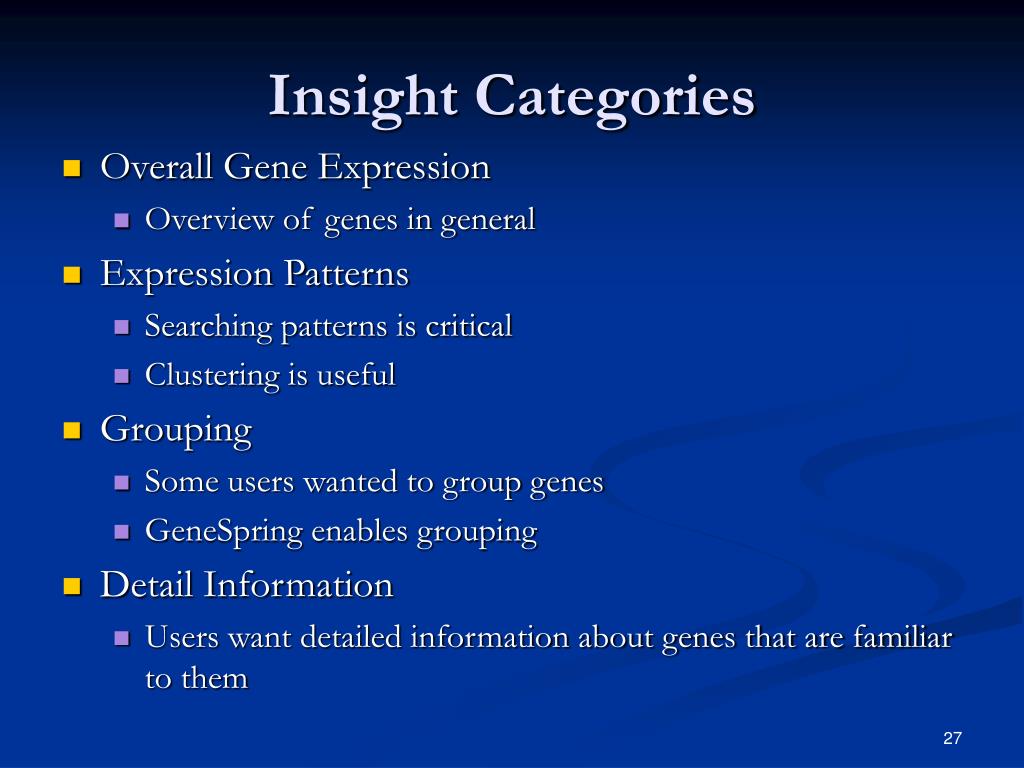 Insight Categories

Overall Gene Expression

Overview of genes in general

Expression Patterns

Searching patterns is critical

Clustering is useful

Grouping

Some users wanted to group genes

GeneSpring enables grouping

Detail Information

Users want detailed information about genes that are familiar to them

27